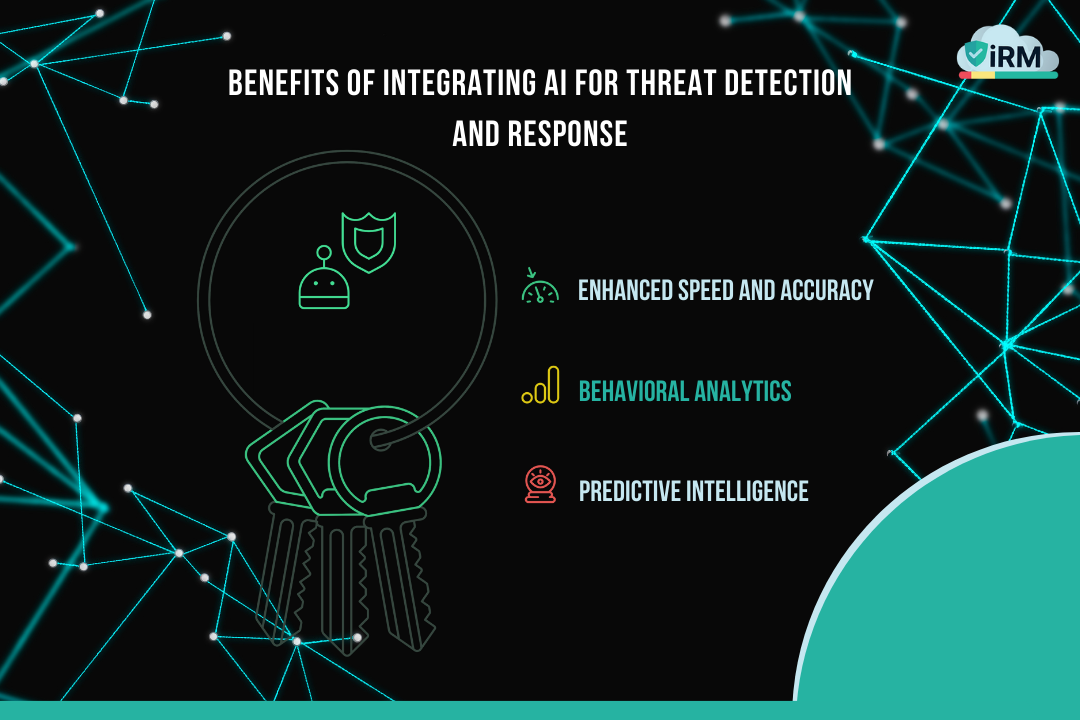 iRM

BENEFITS OF INTEGRATING AI FOR THREAT DETECTION AND RESPONSE

ENHANCED SPEED AND ACCURACY

BEHAVIORAL ANALYTICS

PREDICTIVE INTELLIGENCE